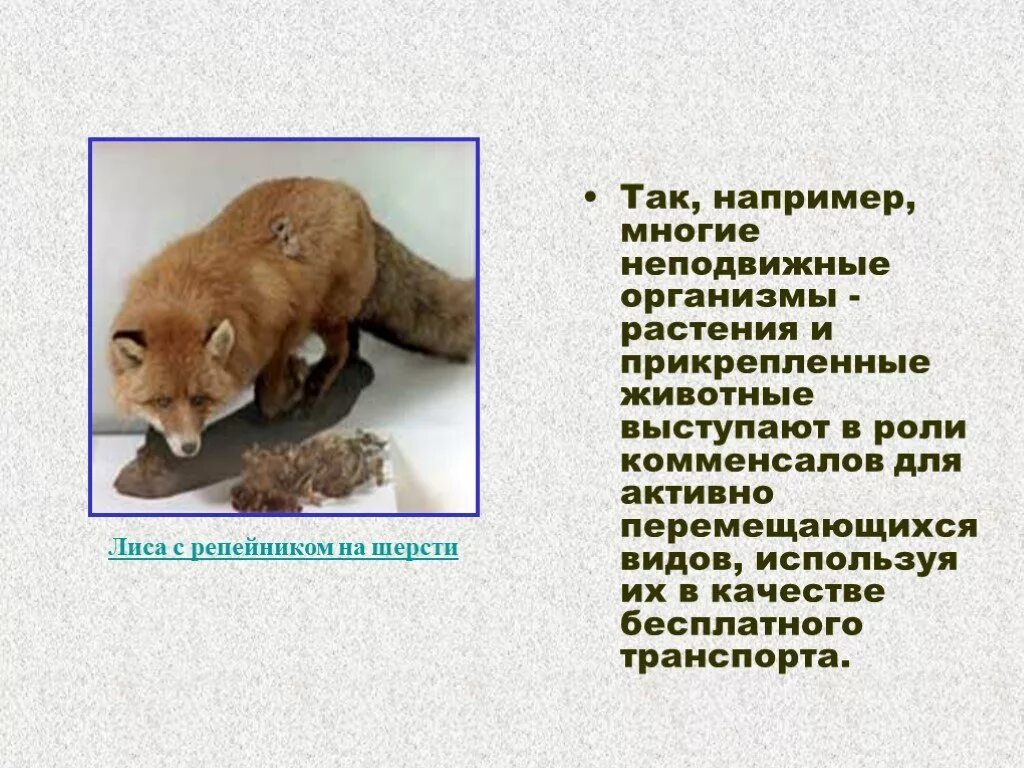 Лиса с репейником на шерсти

• Так, например, многие неподвижные организмы - растения и прикрепленные животные выступают в роли комменсалов для активно перемещающихся видов, используя их в качестве бесплатного транспорта.